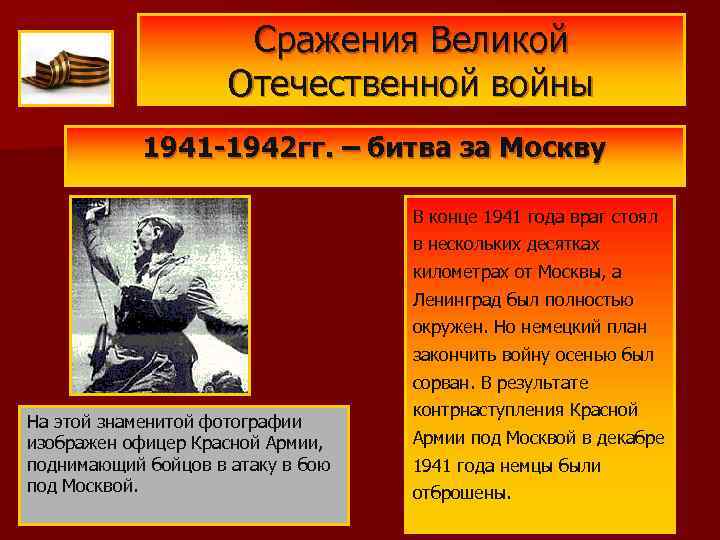 Сражения Великой Отечественной войны

1941-1942гг. – битва за Москву

На этой знаменитой фотографии изображен офицер Красной Армии, поднимающий бойцов в атаку в бою под Москвой.

В конце 1941 года враг стоял в нескольких десятках километрах от Москвы, а Ленинград был полностью окружен. Но немецкий план закончить войну осенью был сорван. В результате контрнаступления Красной Армии под Москвой в декабре 1941 года немцы были отброшены.